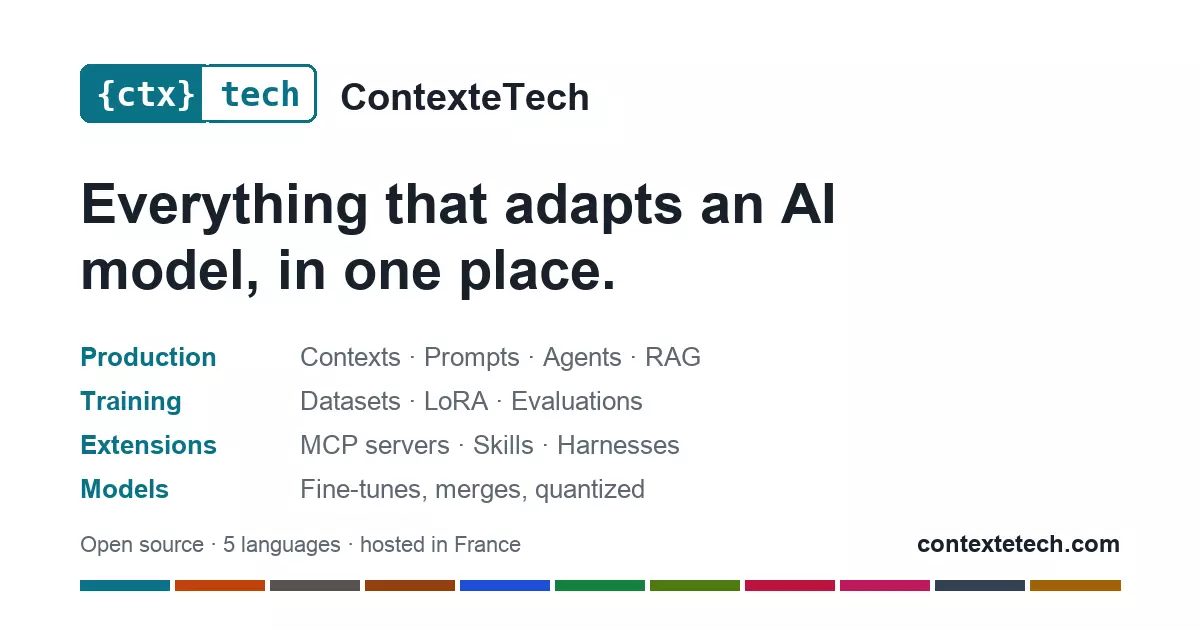 {ctx} tech ContexteTech

Everything that adapts an AI model, in one place.

Production Contexts · Prompts · Agents · RAG
Training Datasets · LoRA · Evaluations
Extensions MCP servers · Skills · Harnesses
Models Fine-tunes, merges, quantized

Open source · 5 languages · hosted in France

contextetech.com